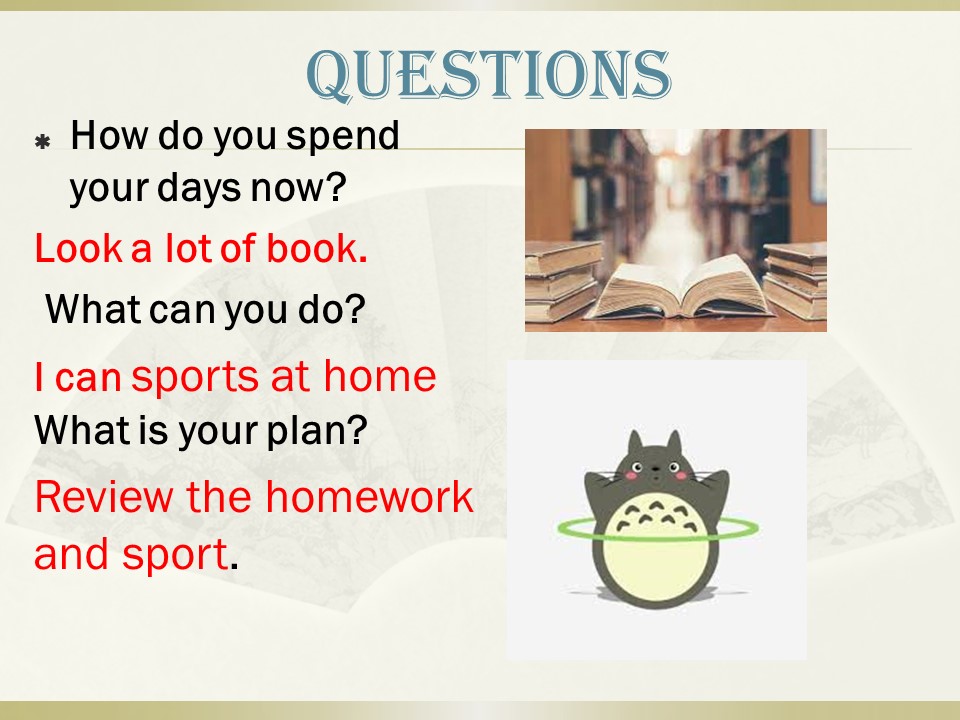 QUESTIONS

How do you spend your days now?

Look a lot of book.

What can you do?

I can sports at home

What is your plan?

Review the homework and sport.